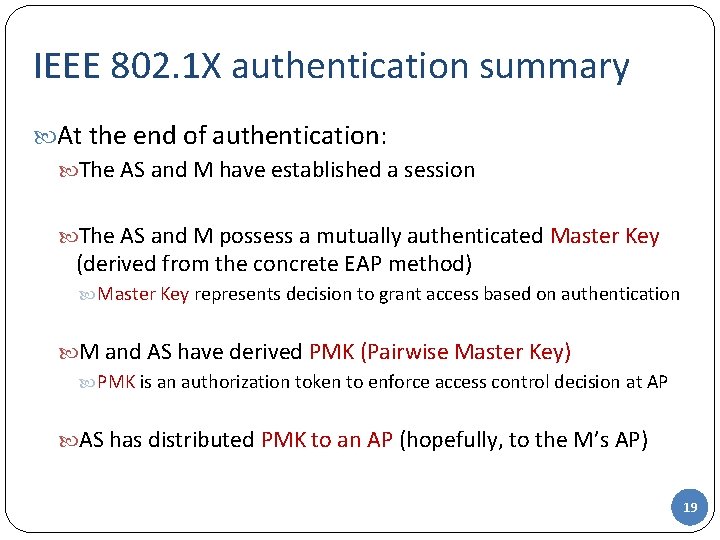 IEEE 802.1X authentication summary

At the end of authentication:

The AS and M have established a session

The AS and M possess a mutually authenticated Master Key (derived from the concrete EAP method)

Master Key represents decision to grant access based on authentication

M and AS have derived PMK (Pairwise Master Key)

PMK is an authorization token to enforce access control decision at AP

AS has distributed PMK to an AP (hopefully, to the M's AP)

19